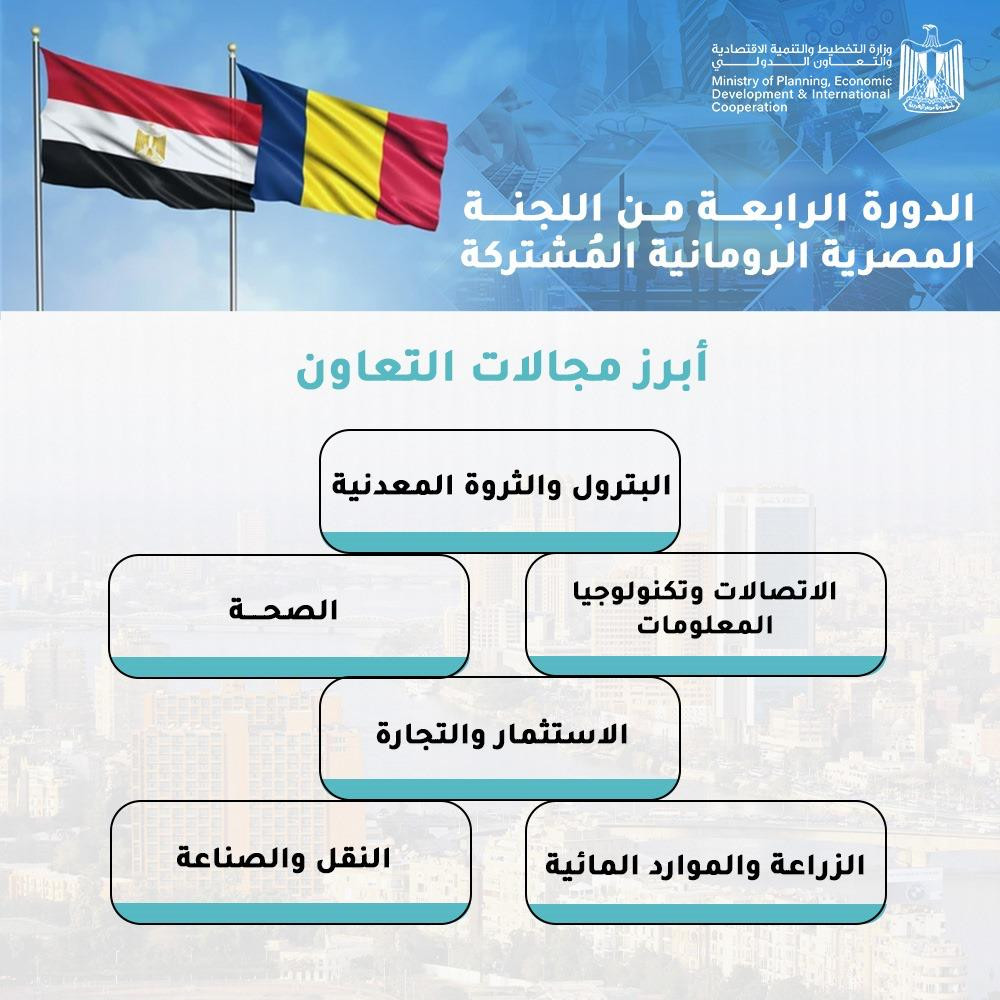 وزارة التخطيط والتنمية الاقتصادية والتعاون الدولي
Ministry of Planning, Economic Development & International Cooperation

الدورة الرابعة من اللجنة المصرية الرومانية المُشتركة

أبرز مجالات التعاون

البترول والثروة المعدنية

الاتصالات وتكنولوجيا المعلومات

الصحة

الاستثمار والتجارة

الزراعة والموارد المائية

النقل والصناعة